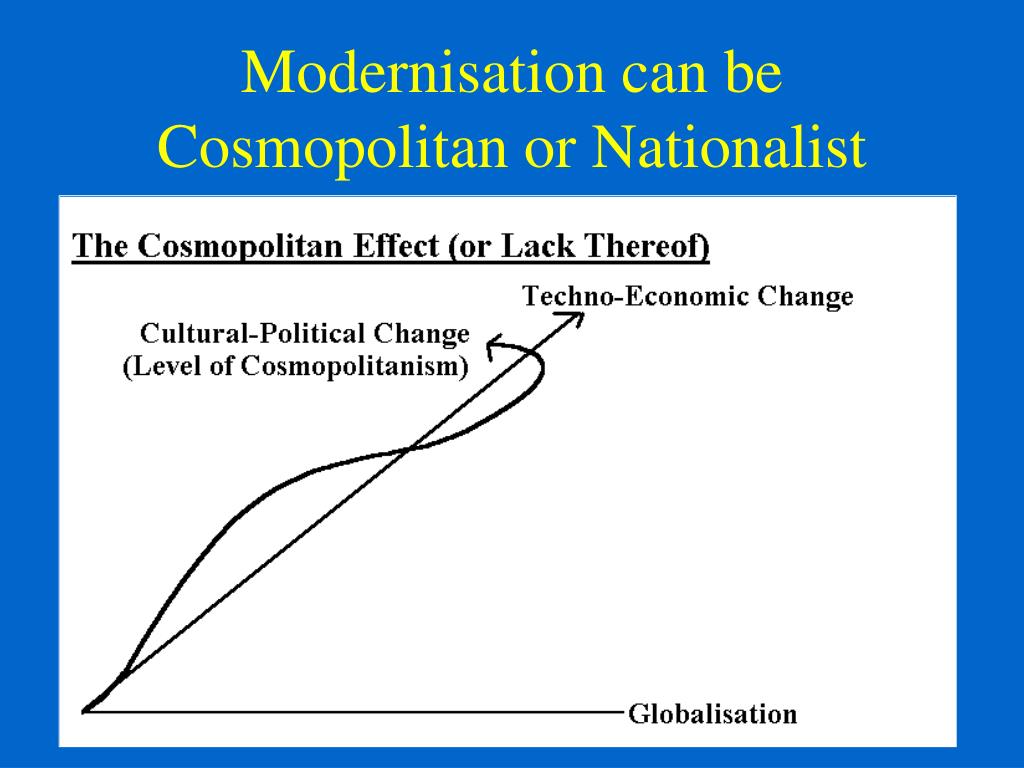 Modernisation can be Cosmopolitan or Nationalist

The Cosmopolitan Effect (or Lack Thereof)

Techno-Economic Change

Cultural-Political Change
(Level of Cosmopolitanism)

Globalisation